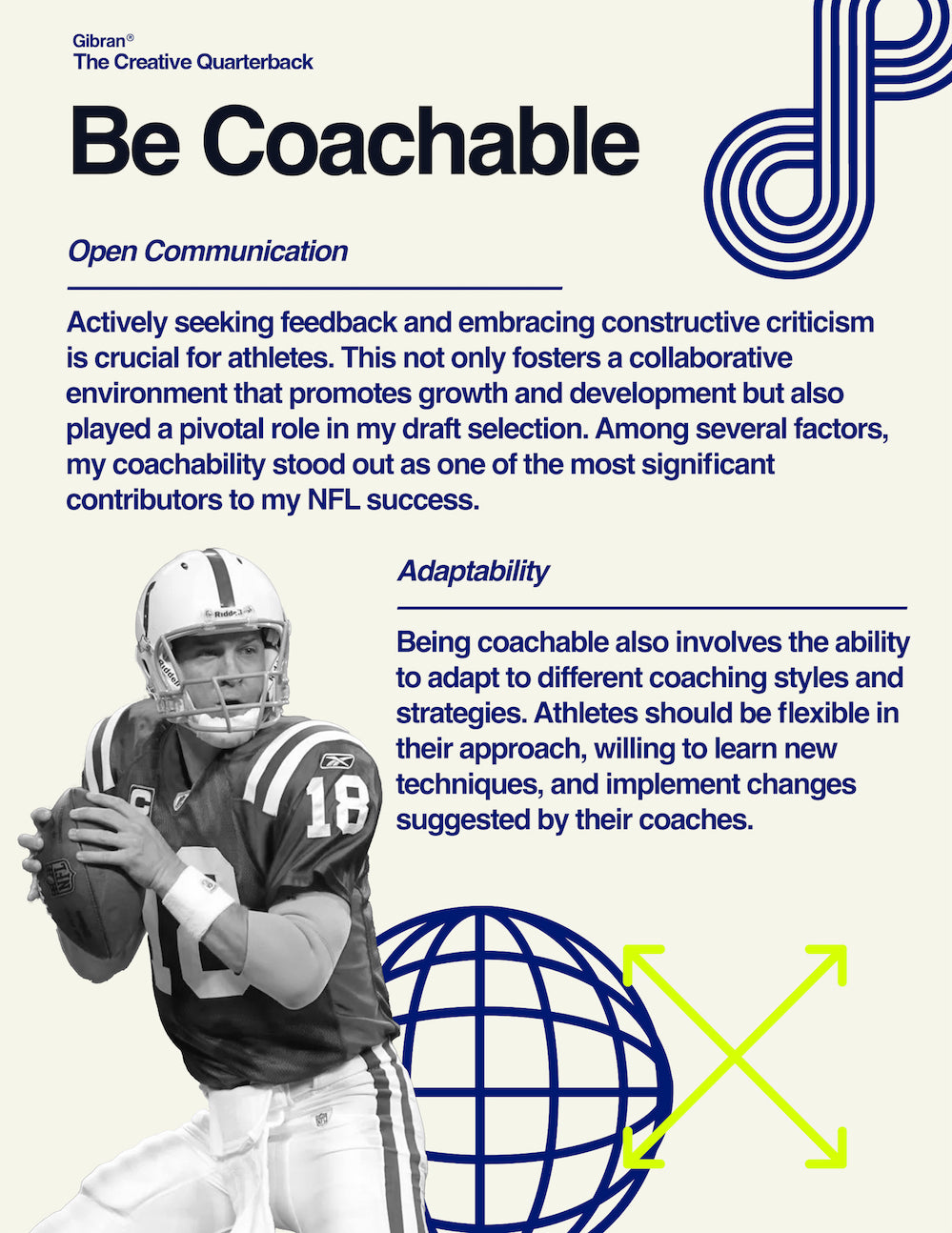 Gibran®
The Creative Quarterback

Be Coachable

Open Communication

Actively seeking feedback and embracing constructive criticism is crucial for athletes. This not only fosters a collaborative environment that promotes growth and development but also played a pivotal role in my draft selection. Among several factors, my coachability stood out as one of the most significant contributors to my NFL success.

Adaptability

Being coachable also involves the ability to adapt to different coaching styles and strategies. Athletes should be flexible in their approach, willing to learn new techniques, and implement changes suggested by their coaches.

Riddell

Riddell

C

18

18

NFL